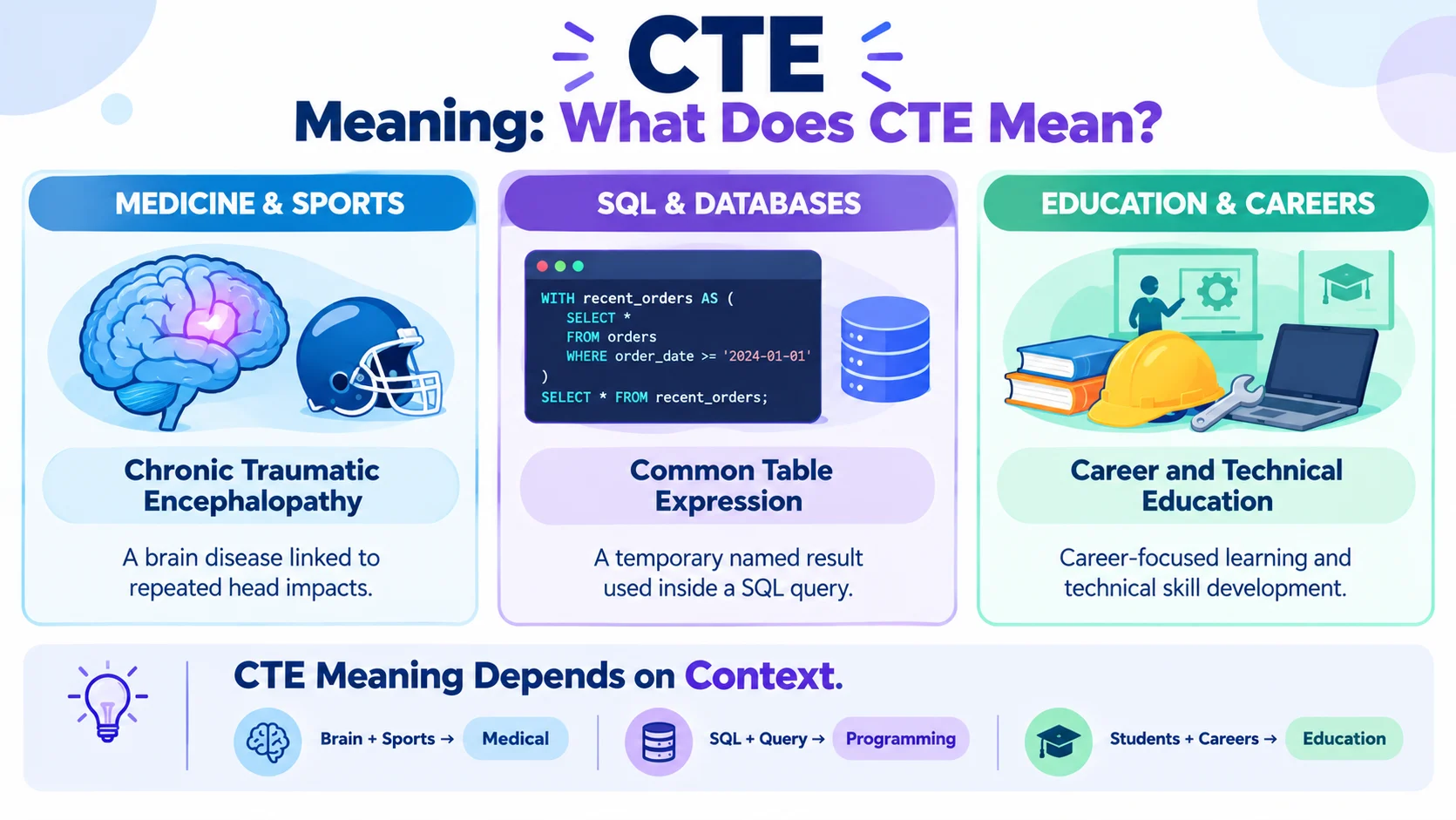 CTE

Meaning: What Does CTE Mean?

MEDICINE & SPORTS

Chronic Traumatic Encephalopathy

A brain disease linked to repeated head impacts.

SQL & DATABASES

WITH recent_orders AS (
SELECT *
FROM orders
WHERE order_date >= '2024-01-01'
)
SELECT * FROM recent_orders;

Common Table Expression

A temporary named result used inside a SQL query.

EDUCATION & CAREERS

Career and Technical Education

Career-focused learning and technical skill development.

CTE Meaning Depends on Context.

Brain + Sports → Medical

SQL + Query → Programming

Students + Careers → Education